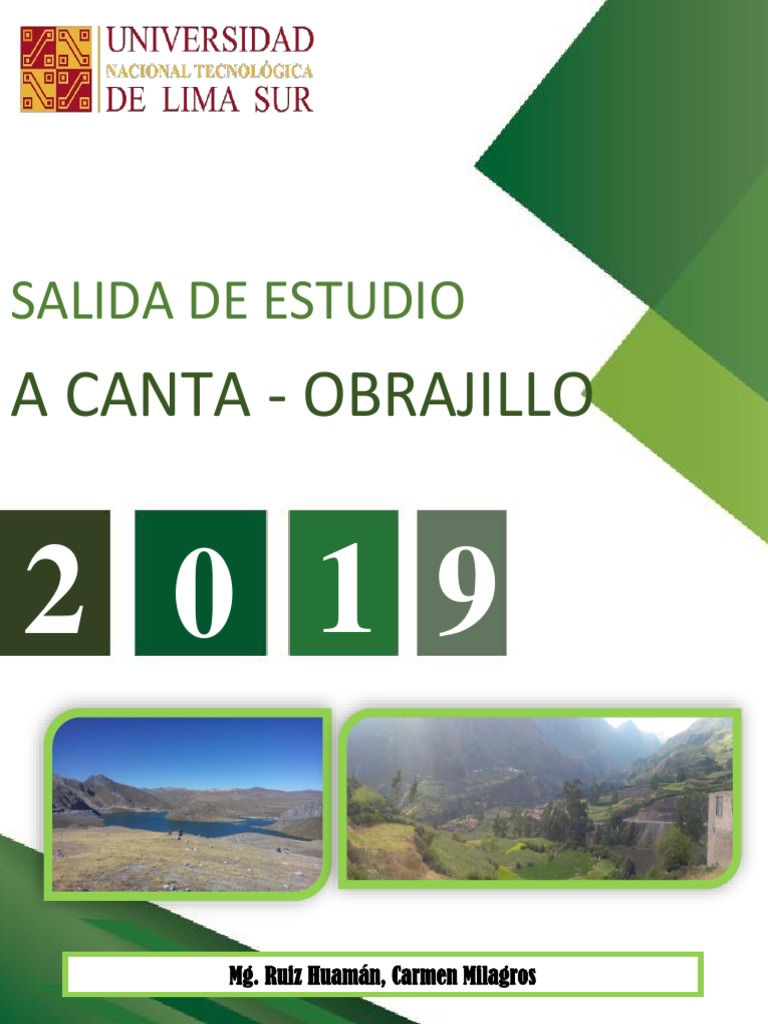 UNIVERSIDAD
NACIONAL TECNOLÓGICA
DE LIMA SUR

SALIDA DE ESTUDIO

A CANTA - OBRAJILLO

2 0 1 9

Mg. Ruiz Huamán, Carmen Milagros